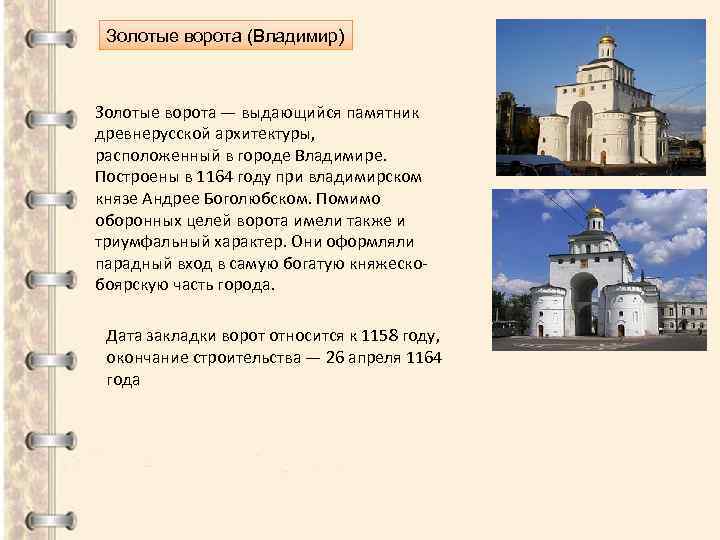 Золотые ворота (Владимир)

Золотые ворота — выдающийся памятник древнерусской архитектуры, расположенный в городе Владимире. Построены в 1164 году при владимирском князе Андрее Боголюбском. Помимо оборонных целей ворота имели также и триумфальный характер. Они оформляли парадный вход в самую богатую княжеско-боярскую часть города.

Дата закладки ворот относится к 1158 году, окончание строительства — 26 апреля 1164 года